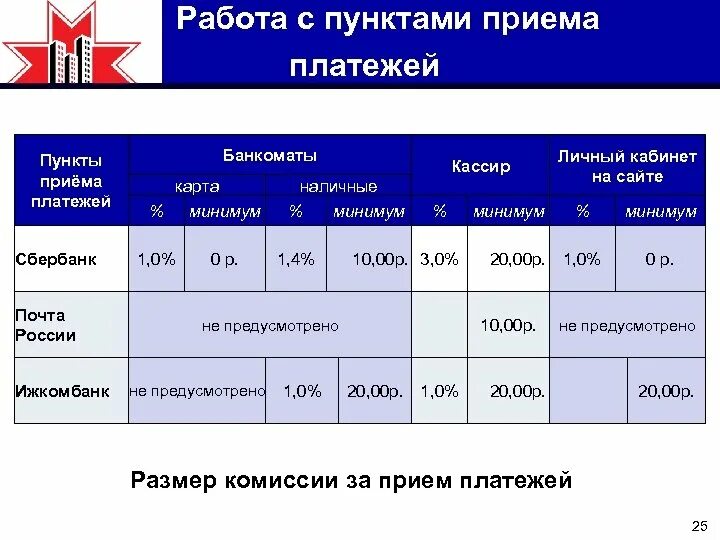 Работа с пунктами приема платежей

| Пункты приёма платежей | Банкоматы | | | | Кассир | | Личный кабинет на сайте | |
|---|---|---|---|---|---|---|---|---|
| | карта | | наличные | | | | | |
| | % | минимум | % | минимум | % | минимум | % | минимум |
| Сбербанк | 1,0% | 0 р. | 1,4% | 10,00р. | 3,0% | 20,00р. | 1,0% | 0 р. |
| Почта России | не предусмотрено | | | | | 10,00р. | не предусмотрено | |
| Ижкомбанк | не предусмотрено | | 1,0% | 20,00р. | 1,0% | 20,00р. | | 20,00р. |

Размер комиссии за прием платежей

25